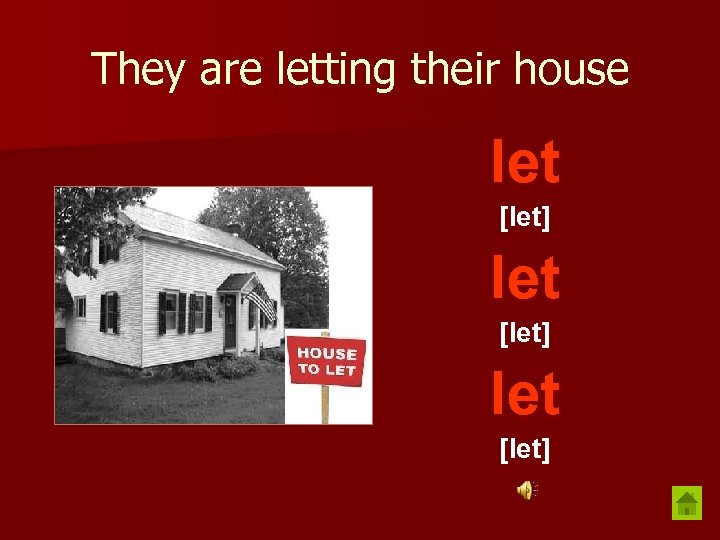 They are letting their house

HOUSE TO LET

let
[let]
let
[let]
let
[let]